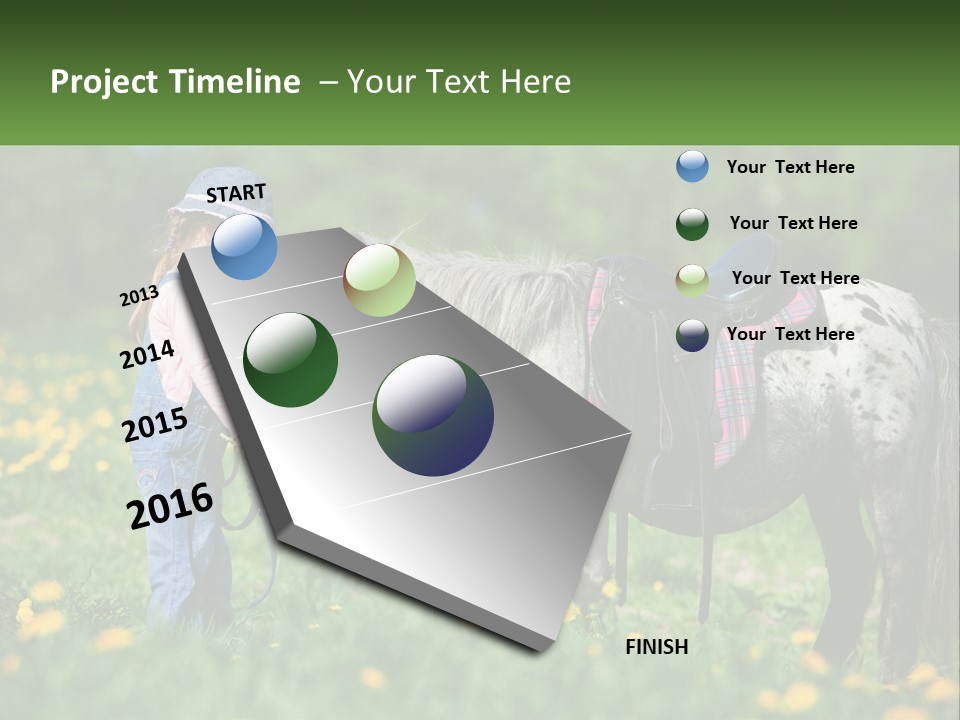 Project Timeline – Your Text Here

START

2013

2014

2015

2016

FINISH

Your Text Here

Your Text Here

Your Text Here

Your Text Here